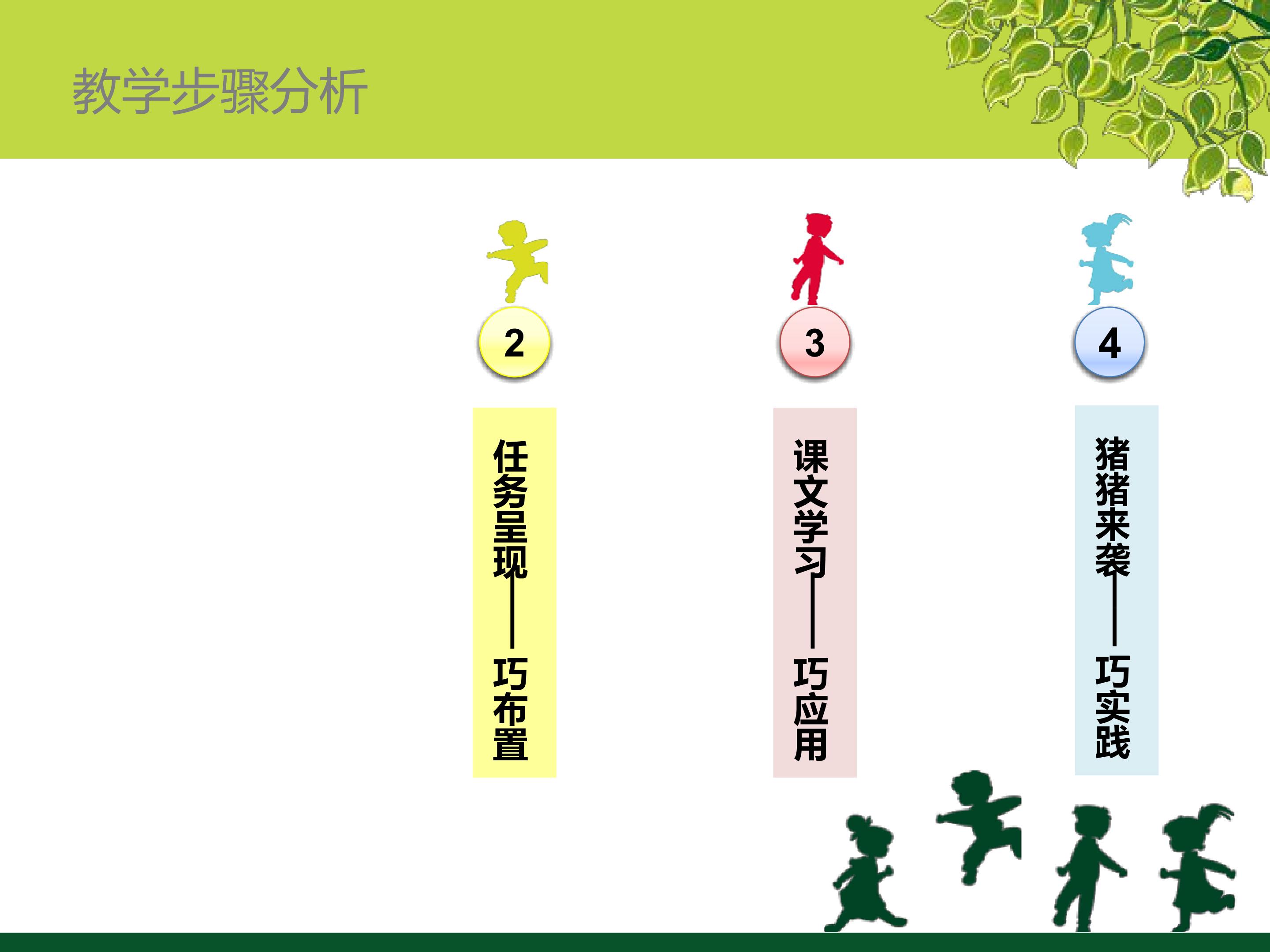 教学步骤分析

2

任务呈现——巧布置

3

课文学习——巧应用

4

猪猪来袭——巧实践